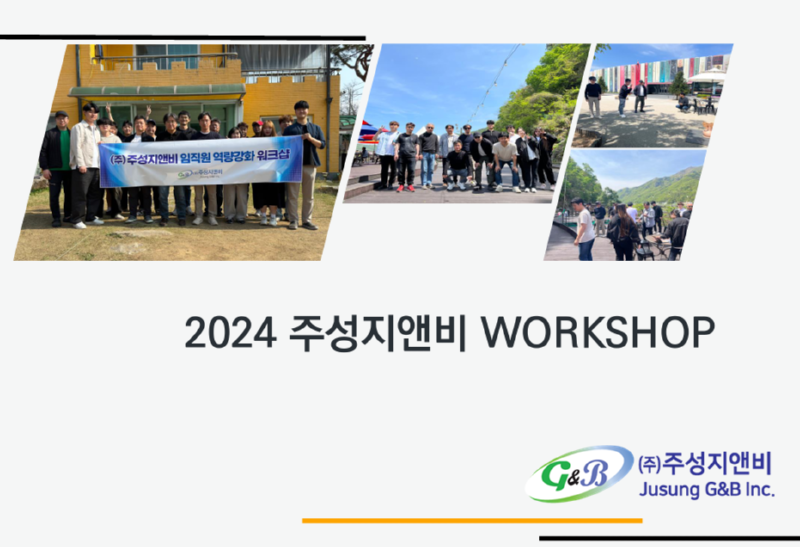 (주) 주성지앤비 임직원 역량강화 워크샵

(주)주성지앤비

2024 주성지앤비 WORKSHOP

G&B

(주)주성지앤비
Jusung G&B Inc.